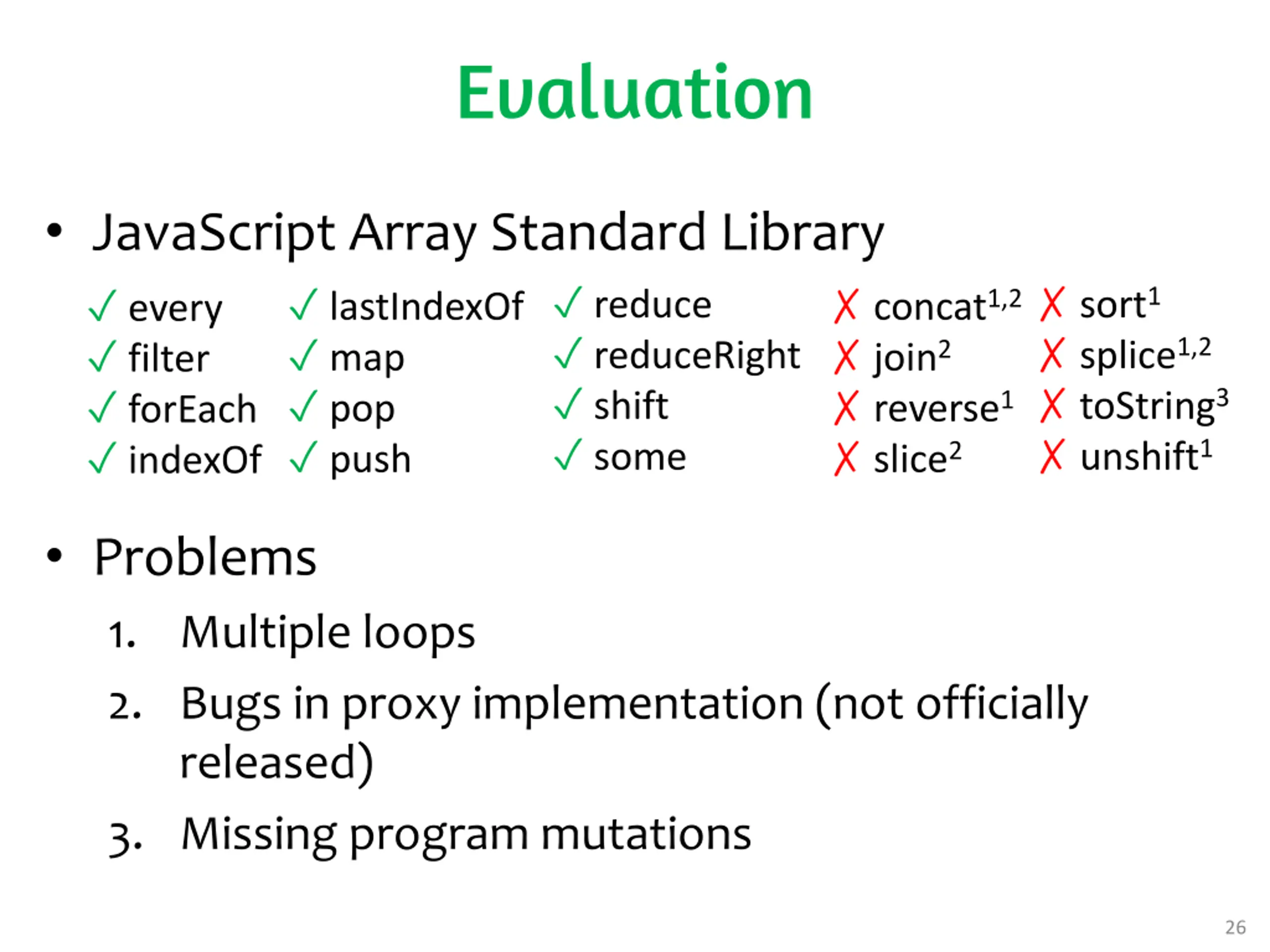 Evaluation

• JavaScript Array Standard Library

✓ every
✓ filter
✓ forEach
✓ indexOf

✓ lastIndexOf
✓ map
✓ pop
✓ push

✓ reduce
✓ reduceRight
✓ shift
✓ some

✗ concat$^{1,2}$
✗ join$^{2}$
✗ reverse$^{1}$
✗ slice$^{2}$

✗ sort$^{1}$
✗ splice$^{1,2}$
✗ toString$^{3}$
✗ unshift$^{1}$

• Problems

1. Multiple loops
2. Bugs in proxy implementation (not officially released)
3. Missing program mutations

26